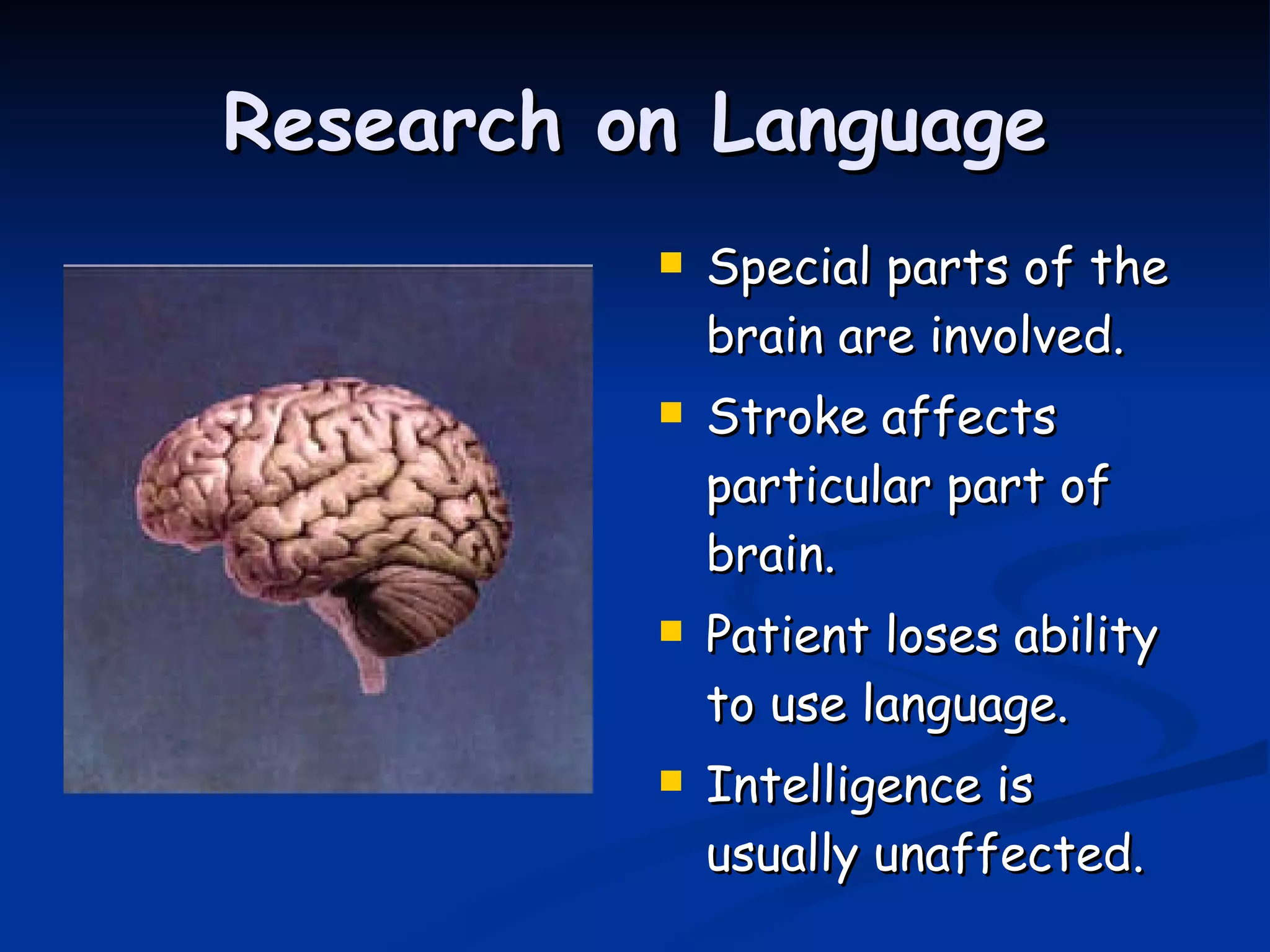 Research on Language

- Special parts of the brain are involved.
- Stroke affects particular part of brain.
- Patient loses ability to use language.
- Intelligence is usually unaffected.